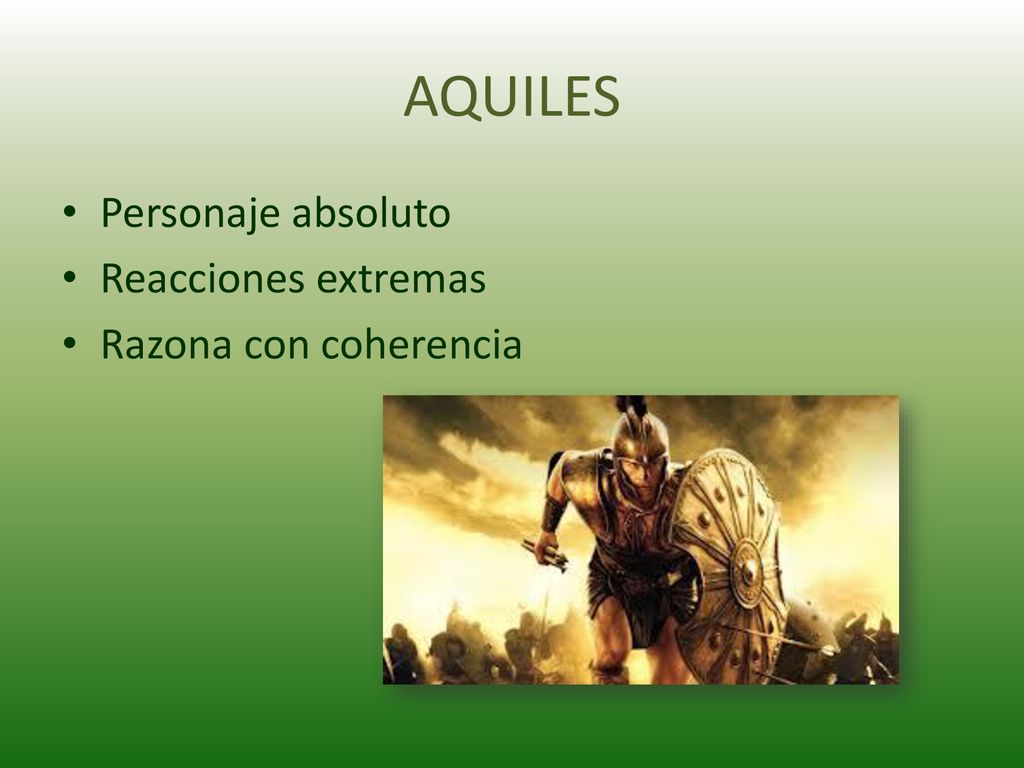 AQUILES

• Personaje absoluto
• Reacciones extremas
• Razona con coherencia